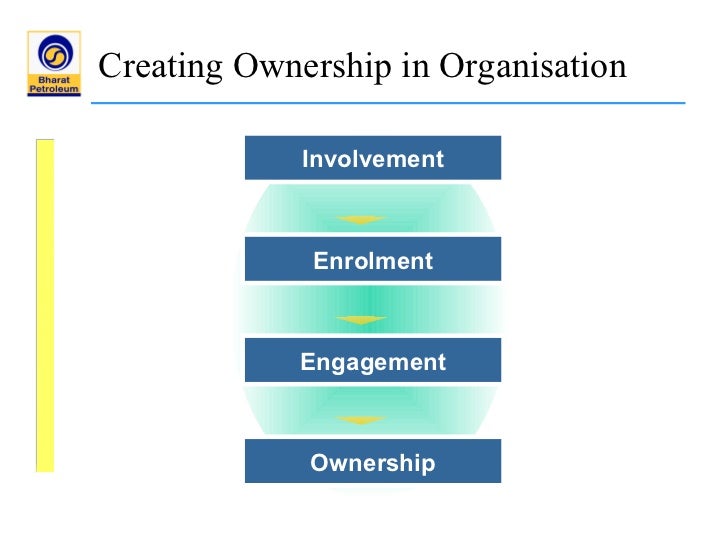 Bharat Petroleum

Creating Ownership in Organisation

Involvement

Enrolment

Engagement

Ownership